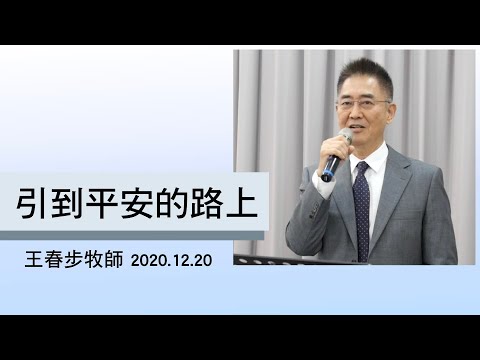 引到平安的路上

王春步牧師 2020.12.20